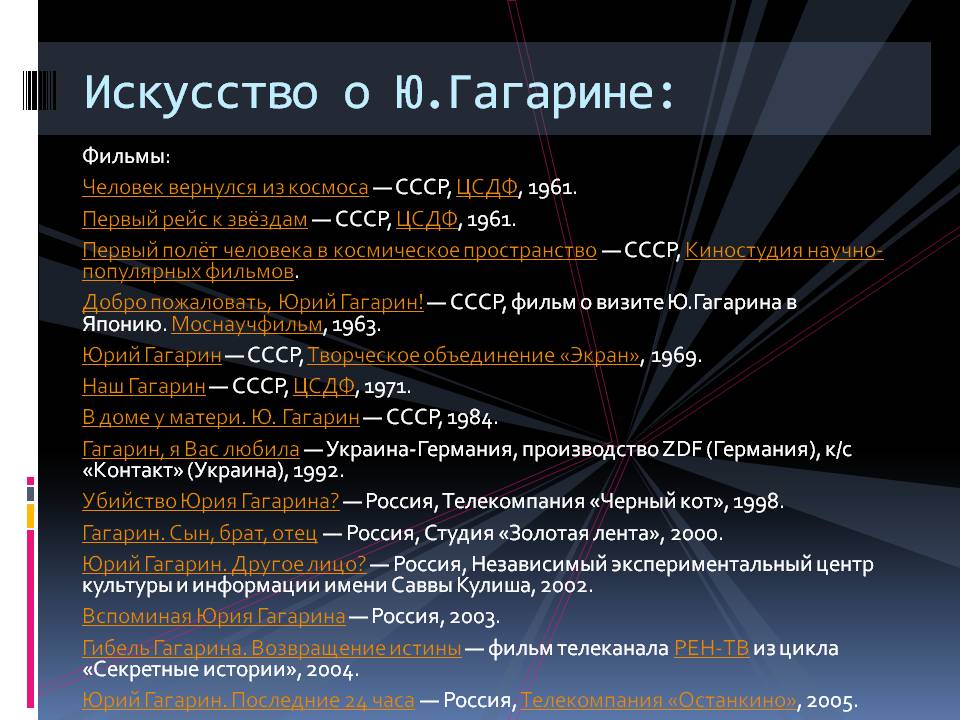 Искусство о Ю.Гагарине:

Фильмы:

Человек вернулся из космоса — СССР, ЦСДФ, 1961.

Первый рейс к звёздам — СССР, ЦСДФ, 1961.

Первый полёт человека в космическое пространство — СССР, Киностудия научно-популярных фильмов.

Добро пожаловать, Юрий Гагарин! — СССР, фильм о визите Ю.Гагарина в Японию. Моснаучфильм, 1963.

Юрий Гагарин — СССР, Творческое объединение «Экран», 1969.

Наш Гагарин — СССР, ЦСДФ, 1971.

В доме у матери. Ю. Гагарин — СССР, 1984.

Гагарин, я Вас любила — Украина-Германия, производство ZDF (Германия), к/с «Контакт» (Украина), 1992.

Убийство Юрия Гагарина? — Россия, Телекомпания «Черный кот», 1998.

Гагарин. Сын, брат, отец — Россия, Студия «Золотая лента», 2000.

Юрий Гагарин. Другое лицо? — Россия, Независимый экспериментальный центр культуры и информации имени Саввы Кулиша, 2002.

Вспоминая Юрия Гагарина — Россия, 2003.

Гибель Гагарина. Возвращение истины — фильм телеканала РЕН-ТВ из цикла «Секретные истории», 2004.

Юрий Гагарин. Последние 24 часа — Россия, Телекомпания «Останкино», 2005.